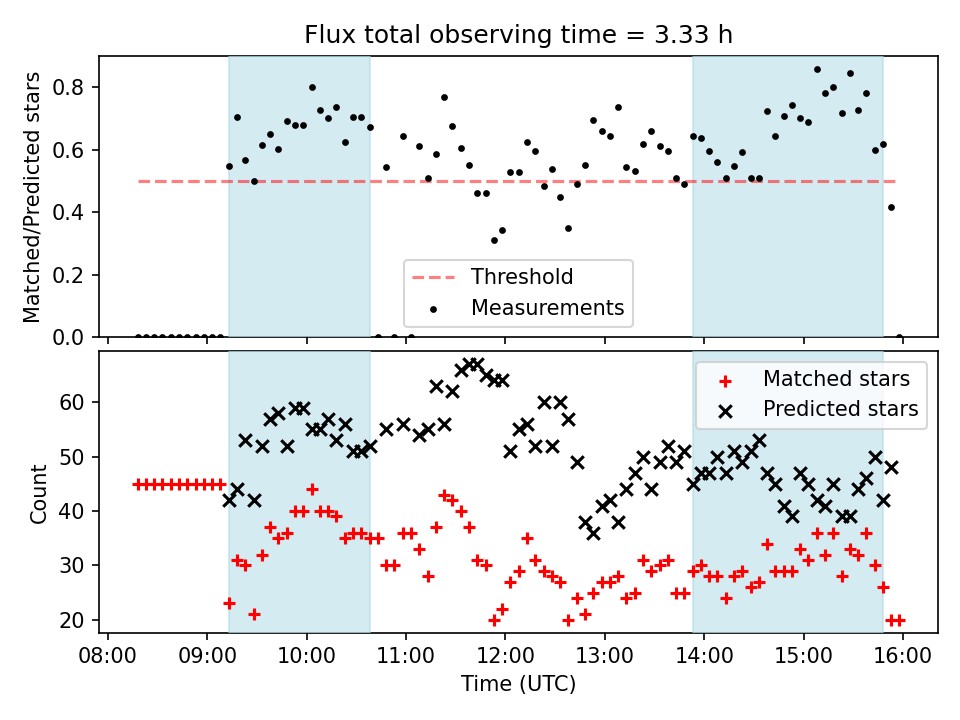 Flux total observing time = 3.33 h

Matched/Predicted stars

0.8
0.6
0.4
0.2
0.0

Threshold
Measurements

Count

60
50
40
30
20

Matched stars
Predicted stars

08:00 09:00 10:00 11:00 12:00 13:00 14:00 15:00 16:00

Time (UTC)